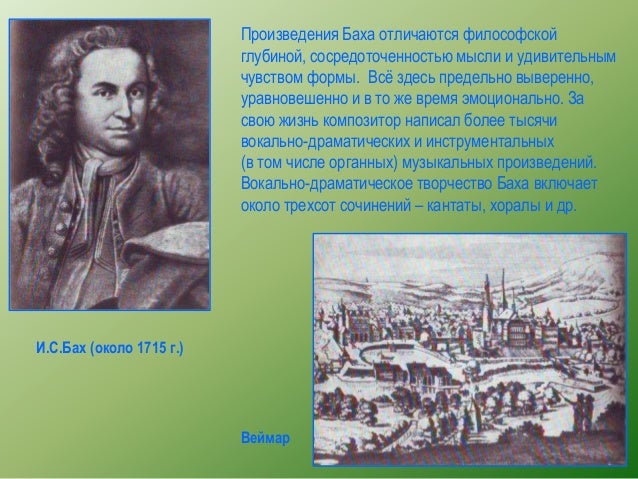 Произведения Баха отличаются философской глубиной, сосредоточенностью мысли и удивительным чувством формы. Всё здесь предельно выверенно, уравновешенно и в то же время эмоционально. За свою жизнь композитор написал более тысячи вокально-драматических и инструментальных (в том числе органных) музыкальных произведений. Вокально-драматическое творчество Баха включает около трехсот сочинений – кантаты, хоралы и др.

И.С.Бах (около 1715 г.)

Веймар